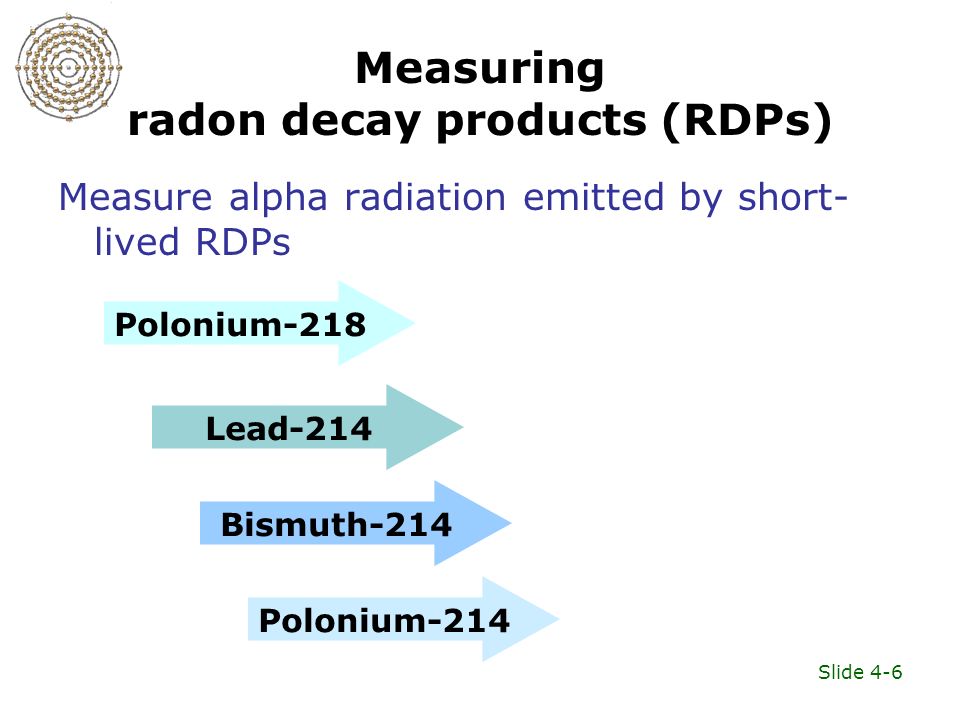 Measuring
radon decay products (RDPs)

Measure alpha radiation emitted by short-lived RDPs

Polonium-218

Lead-214

Bismuth-214

Polonium-214

Slide 4-6